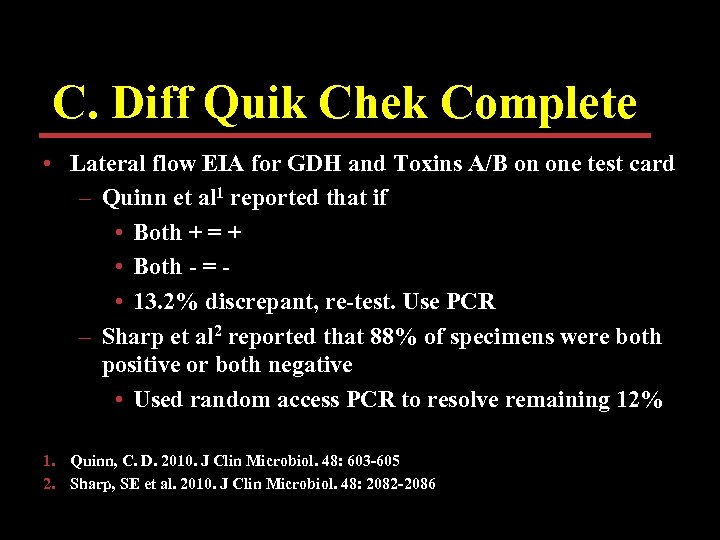 C. Diff Quik Chek Complete

• Lateral flow EIA for GDH and Toxins A/B on one test card
– Quinn et al$^1$ reported that if
• Both + = +
• Both - = -
• 13.2% discrepant, re-test. Use PCR
– Sharp et al$^2$ reported that 88% of specimens were both positive or both negative
• Used random access PCR to resolve remaining 12%

1. Quinn, C. D. 2010. J Clin Microbiol. 48: 603-605
2. Sharp, SE et al. 2010. J Clin Microbiol. 48: 2082-2086